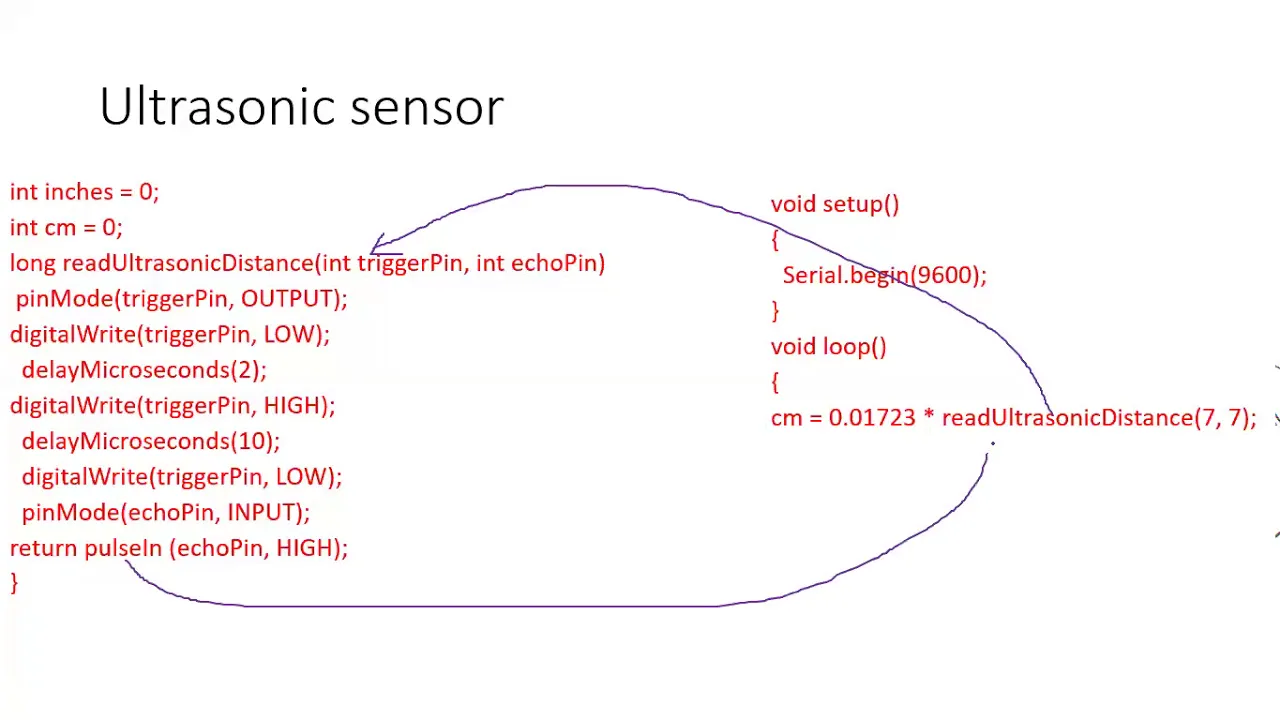 Ultrasonic sensor

int inches = 0;
int cm = 0;
long readUltrasonicDistance(int triggerPin, int echoPin)
pinMode(triggerPin, OUTPUT);
digitalWrite(triggerPin, LOW);
delayMicroseconds(2);
digitalWrite(triggerPin, HIGH);
delayMicroseconds(10);
digitalWrite(triggerPin, LOW);
pinMode(echoPin, INPUT);
return pulseIn (echoPin, HIGH);
}

void setup()
{
Serial.begin(9600);
}
void loop()
{
cm = 0.01723 * readUltrasonicDistance(7, 7);